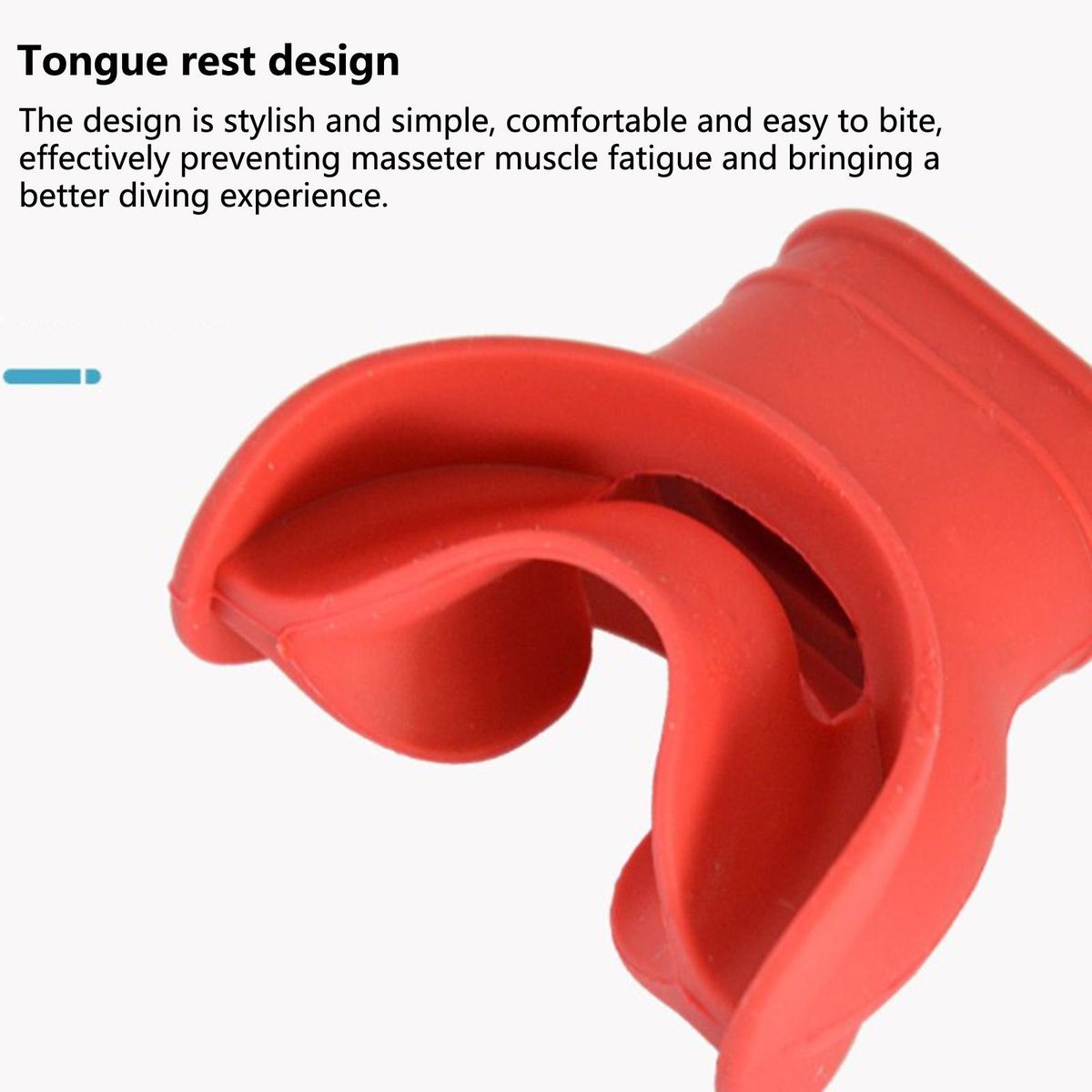 Tongue rest design

The design is stylish and simple, comfortable and easy to bite, effectively preventing masseter muscle fatigue and bringing a better diving experience.